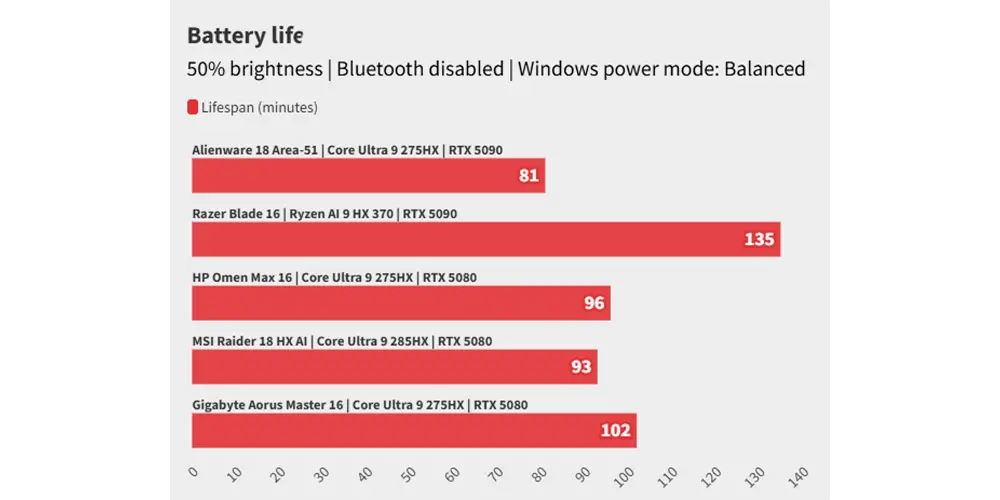 Battery life

50% brightness | Bluetooth disabled | Windows power mode: Balanced

Lifespan (minutes)

Alienware 18 Area-51 | Core Ultra 9 275HX | RTX 5090
81

Razer Blade 16 | Ryzen AI 9 HX 370 | RTX 5090
135

HP Omen Max 16 | Core Ultra 9 275HX | RTX 5080
96

MSI Raider 18 HX AI | Core Ultra 9 285HX | RTX 5080
93

Gigabyte Aorus Master 16 | Core Ultra 9 275HX | RTX 5080
102

0 10 20 30 40 50 60 70 80 90 100 110 120 130 140